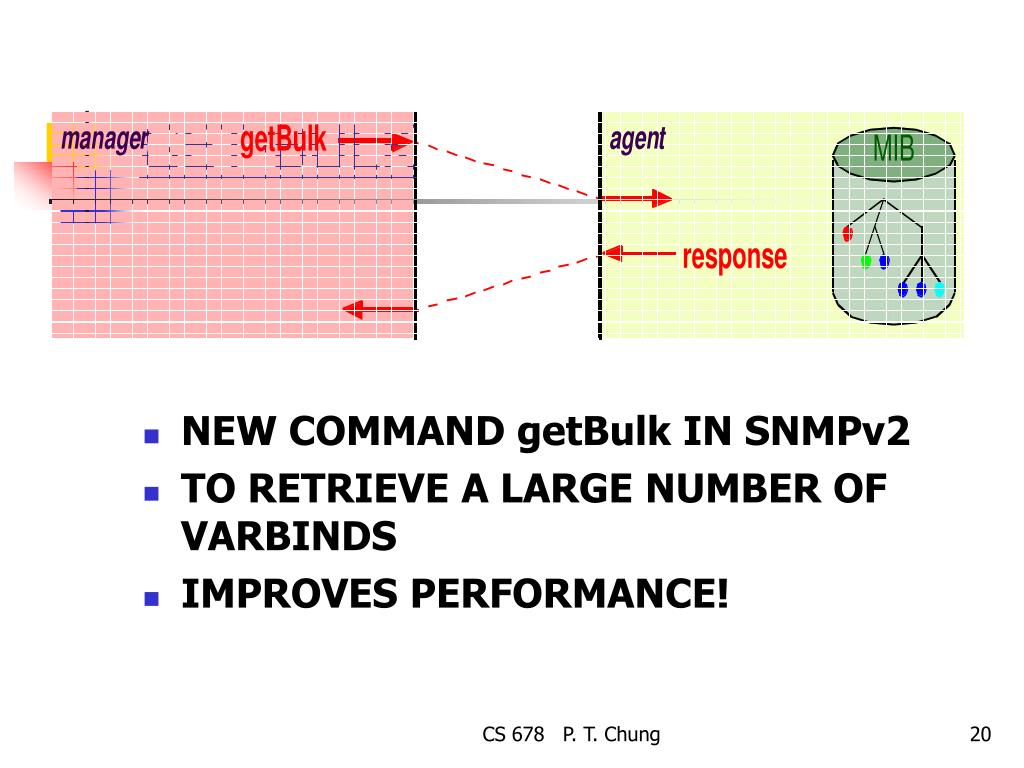 manager getBulk

agent MIB

response

- NEW COMMAND getBulk IN SNMPv2
- TO RETRIEVE A LARGE NUMBER OF VARBINDS
- IMPROVES PERFORMANCE!

CS 678 P. T. Chung

20